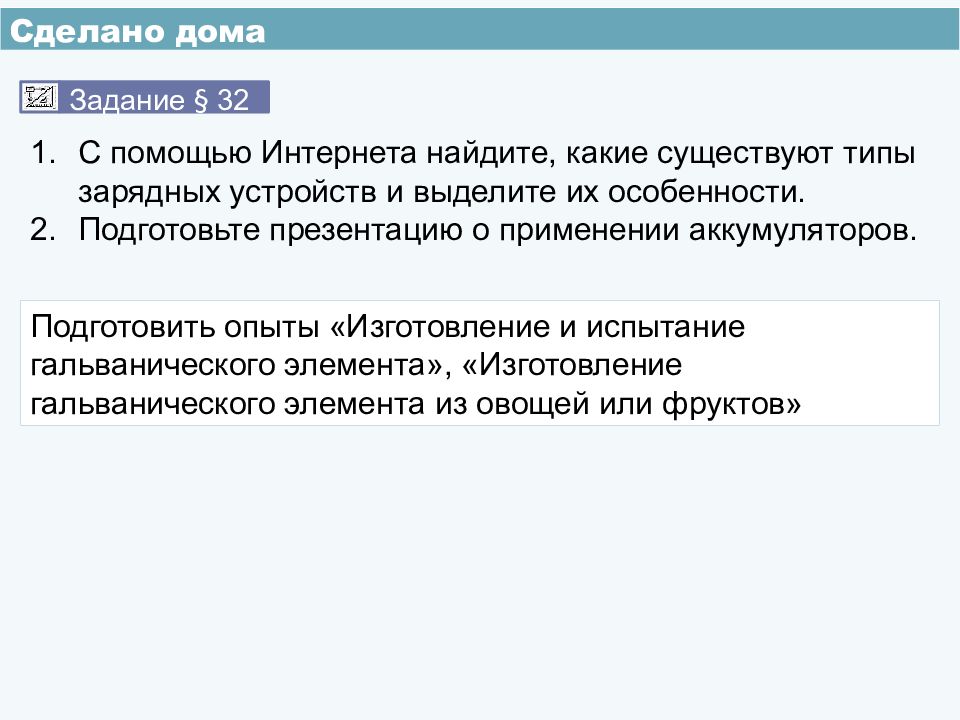 Сделано дома

Задание § 32

1. С помощью Интернета найдите, какие существуют типы зарядных устройств и выделите их особенности.
2. Подготовьте презентацию о применении аккумуляторов.

Подготовить опыты «Изготовление и испытание гальванического элемента», «Изготовление гальванического элемента из овощей или фруктов»